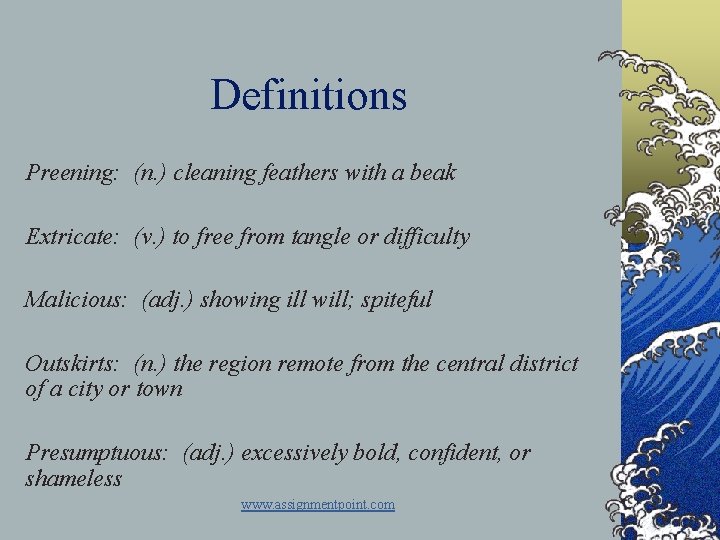 Definitions

Preening: (n.) cleaning feathers with a beak

Extricate: (v.) to free from tangle or difficulty

Malicious: (adj.) showing ill will; spiteful

Outskirts: (n.) the region remote from the central district of a city or town

Presumptuous: (adj.) excessively bold, confident, or shameless

www.assignmentpoint.com